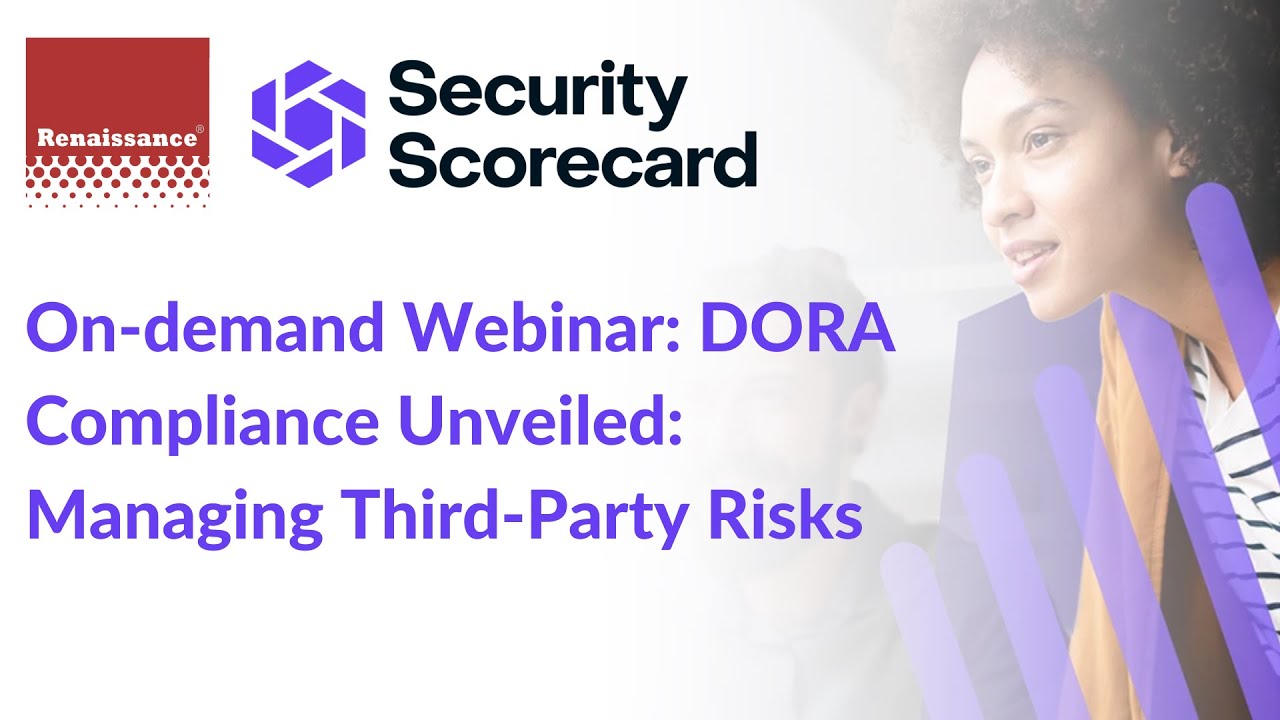 Renaissance®

Security Scorecard

On-demand Webinar: DORA Compliance Unveiled: Managing Third-Party Risks